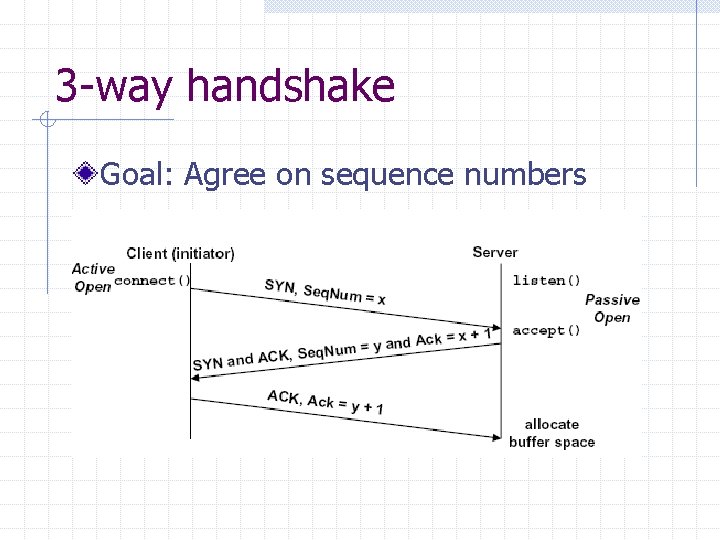 3-way handshake

Goal: Agree on sequence numbers

Client (initiator)

Server

Active Open

connect()

listen()

Passive Open

SYN, SeqNum = x

accept()

SYN and ACK, SeqNum = y and Ack = x + 1

ACK, Ack = y + 1

allocate buffer space